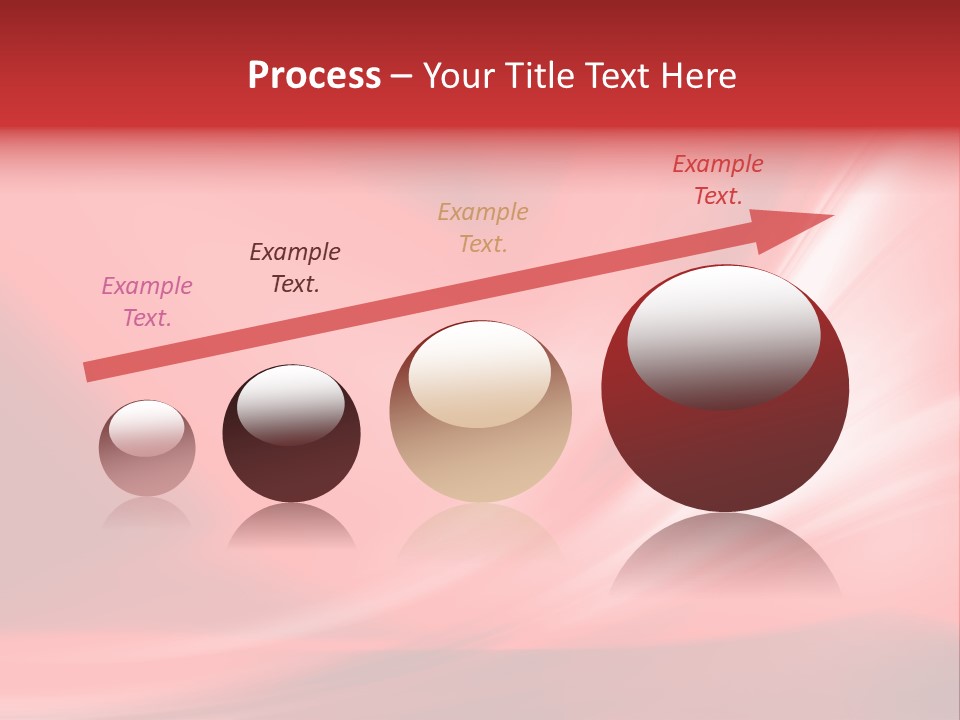 Process – Your Title Text Here

Example Text.

Example Text.

Example Text.

Example Text.